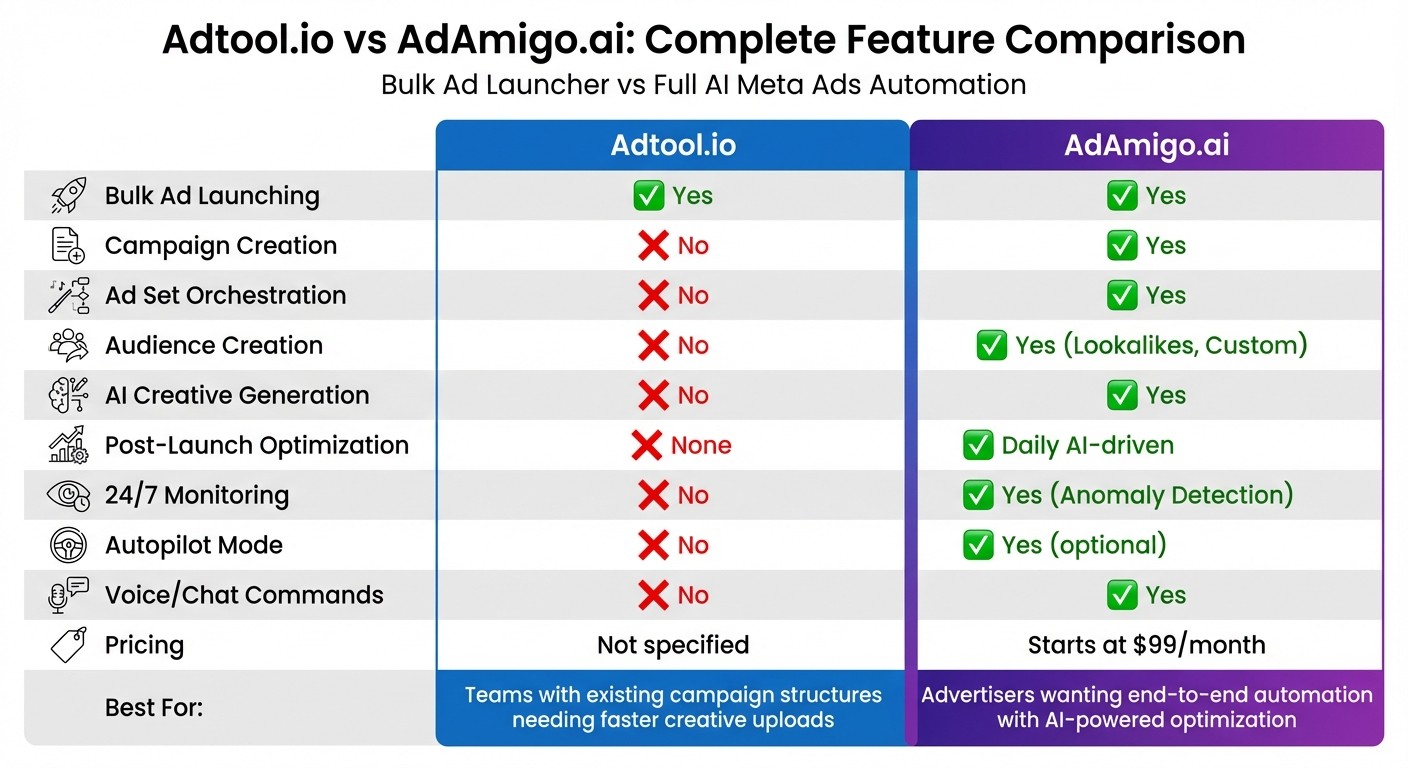 Adtool.io vs AdAmigo.ai: Complete Feature Comparison

Bulk Ad Launcher vs Full AI Meta Ads Automation

| | Adtool.io | AdAmigo.ai |
|---|---|---|
| Bulk Ad Launching | ✅ Yes | ✅ Yes |
| Campaign Creation | ❌ No | ✅ Yes |
| Ad Set Orchestration | ❌ No | ✅ Yes |
| Audience Creation | ❌ No | ✅ Yes (Lookalikes, Custom) |
| AI Creative Generation | ❌ No | ✅ Yes |
| Post-Launch Optimization | ❌ None | ✅ Daily AI-driven |
| 24/7 Monitoring | ❌ No | ✅ Yes (Anomaly Detection) |
| Autopilot Mode | ❌ No | ✅ Yes (optional) |
| Voice/Chat Commands | ❌ No | ✅ Yes |
| Pricing | Not specified | Starts at $99/month |
| Best For: | Teams with existing campaign structures needing faster creative uploads | Advertisers wanting end-to-end automation with AI-powered optimization |